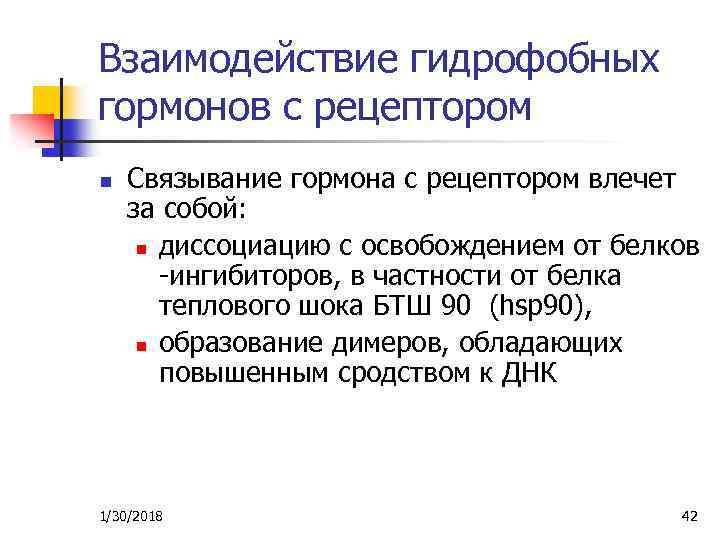 Взаимодействие гидрофобных гормонов с рецептором

Связывание гормона с рецептором влечет за собой:

диссоциацию с освобождением от белков -ингибиторов, в частности от белка теплового шока БТШ 90 (hsp90),

образование димеров, обладающих повышенным сродством к ДНК

1/30/2018

42